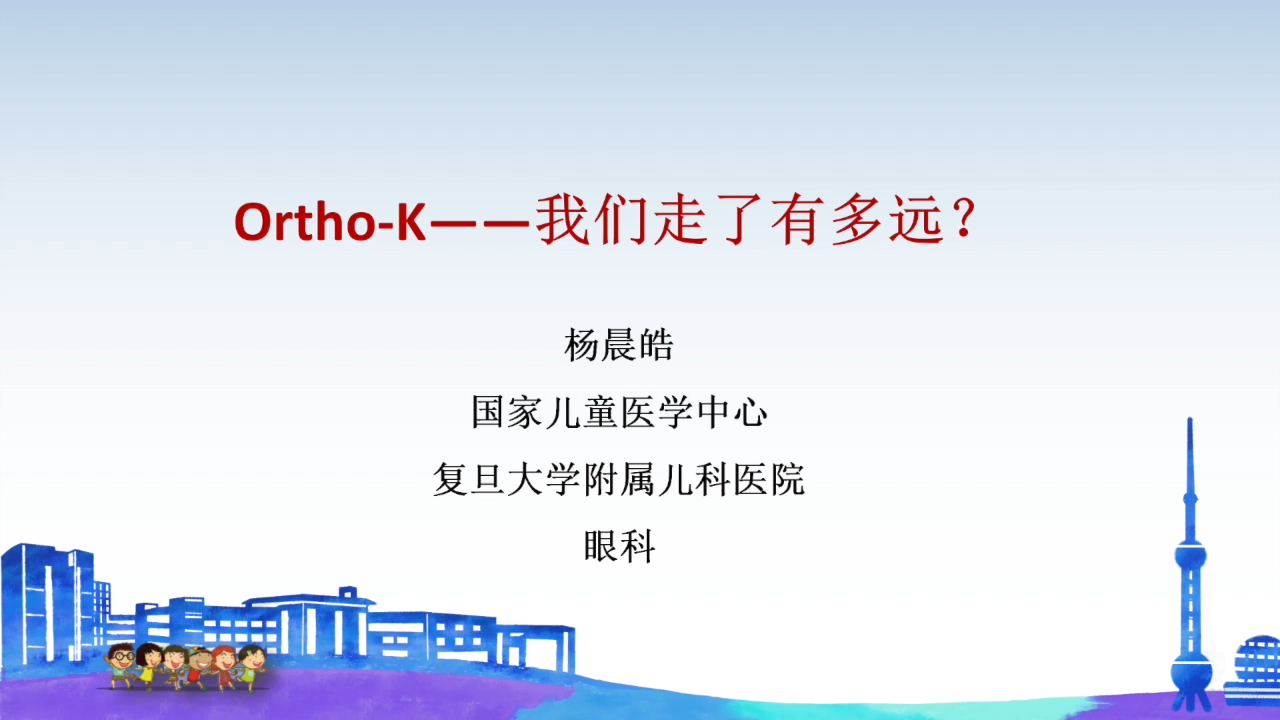 Ortho-K——我们走了有多远？

杨晨皓

国家儿童医学中心

复旦大学附属儿科医院

眼科